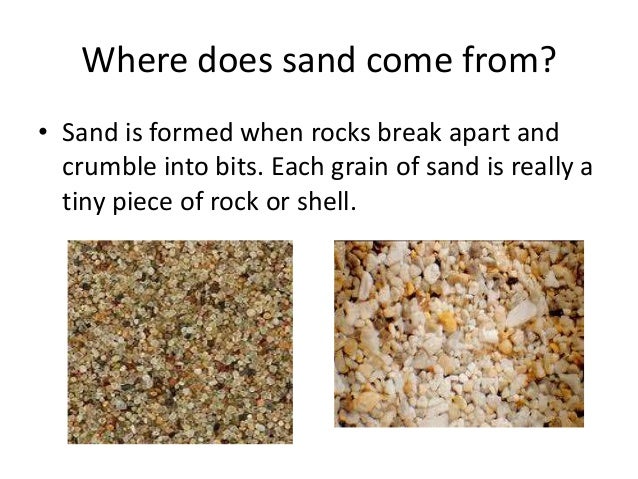 Where does sand come from?

• Sand is formed when rocks break apart and crumble into bits. Each grain of sand is really a tiny piece of rock or shell.